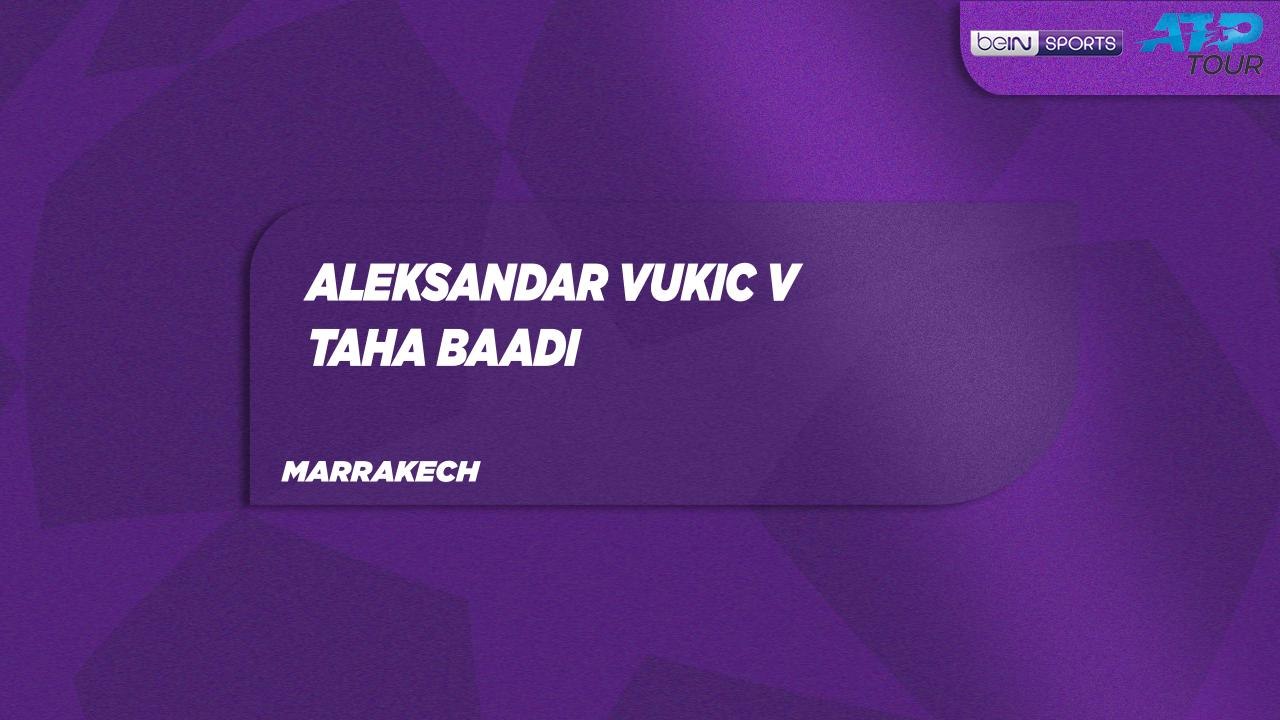 beIN SPORTS ATP TOUR

ALEKSANDAR VUKIC V TAHA BAADI

MARRAKECH